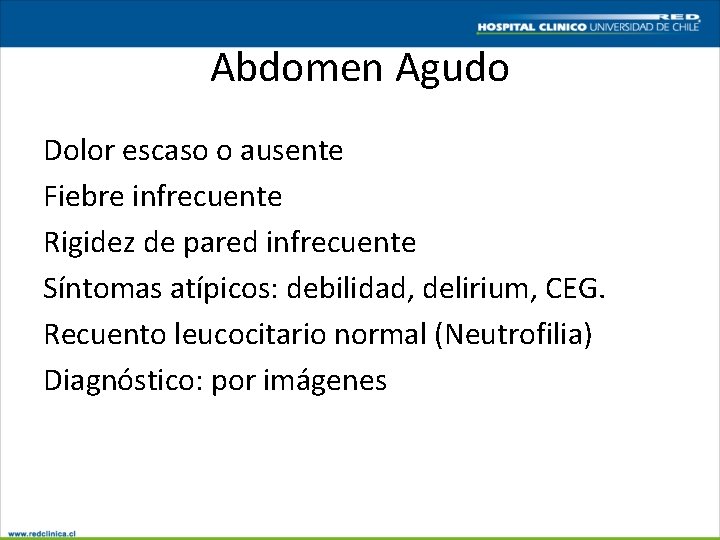 RED
HOSPITAL CLINICO UNIVERSIDAD DE CHILE

Abdomen Agudo

Dolor escaso o ausente

Fiebre infrecuente

Rigidez de pared infrecuente

Síntomas atípicos: debilidad, delirium, CEG.

Recuento leucocitario normal (Neutrofilia)

Diagnóstico: por imágenes

www.redclinica.cl